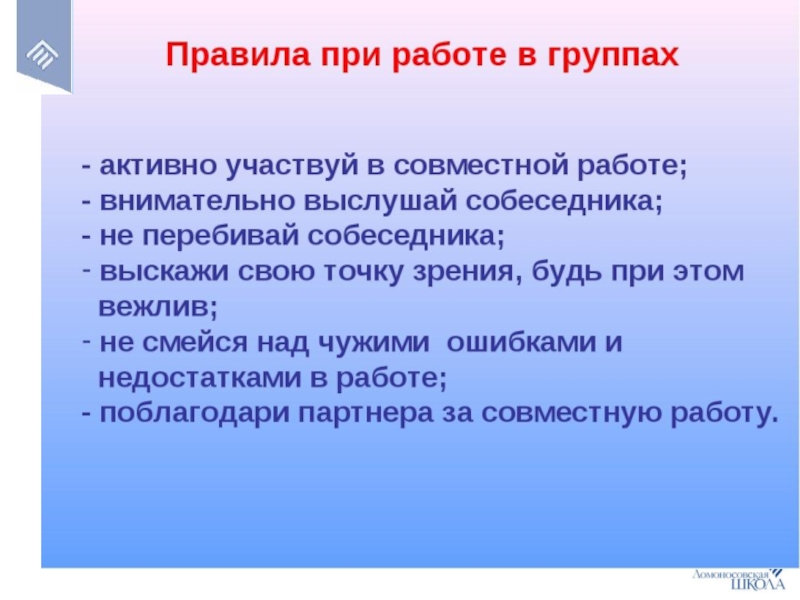 Правила при работе в группах

- активно участвуй в совместной работе;
- внимательно выслушай собеседника;
- не перебивай собеседника;
- выскажи свою точку зрения, будь при этом вежлив;
- не смейся над чужими ошибками и недостатками в работе;
- поблагодари партнера за совместную работу.

Ломоносовская ШКОЛА